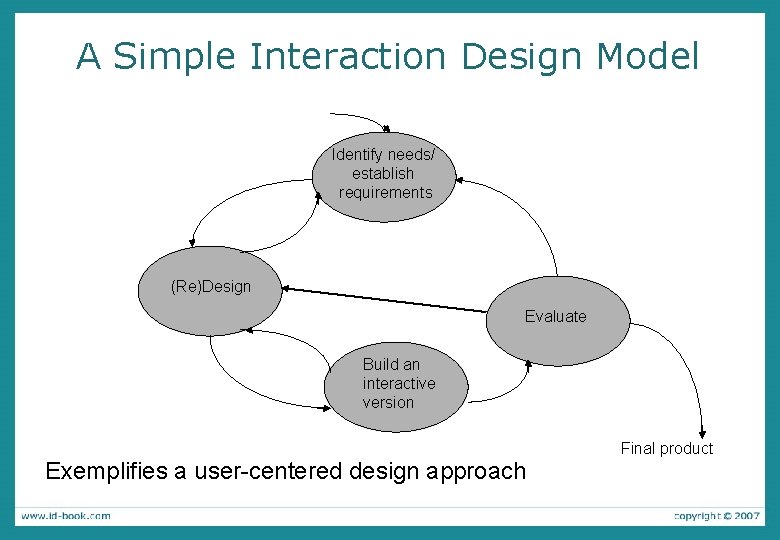 A Simple Interaction Design Model

Identify needs/ establish requirements

(Re)Design

Evaluate

Build an interactive version

Final product

Exemplifies a user-centered design approach

www.id-book.com

copyright © 2007